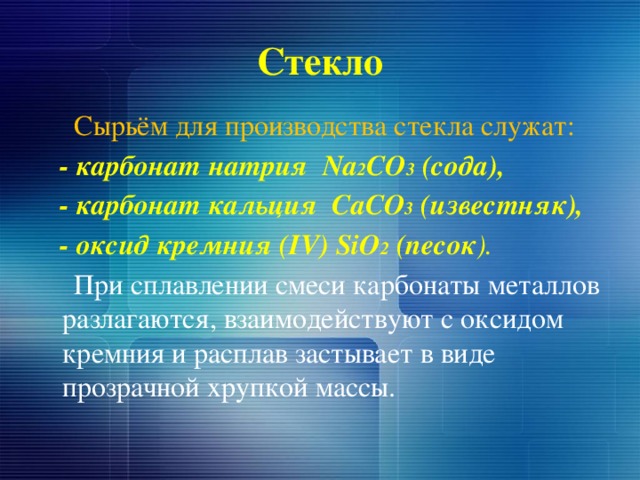 Стекло

Сырьём для производства стекла служат:
- карбонат натрия $Na_2CO_3$ (сода),
- карбонат кальция $CaCO_3$ (известняк),
- оксид кремния (IV) $SiO_2$ (песок).

При сплавлении смеси карбонаты металлов разлагаются, взаимодействуют с оксидом кремния и расплав застывает в виде прозрачной хрупкой массы.